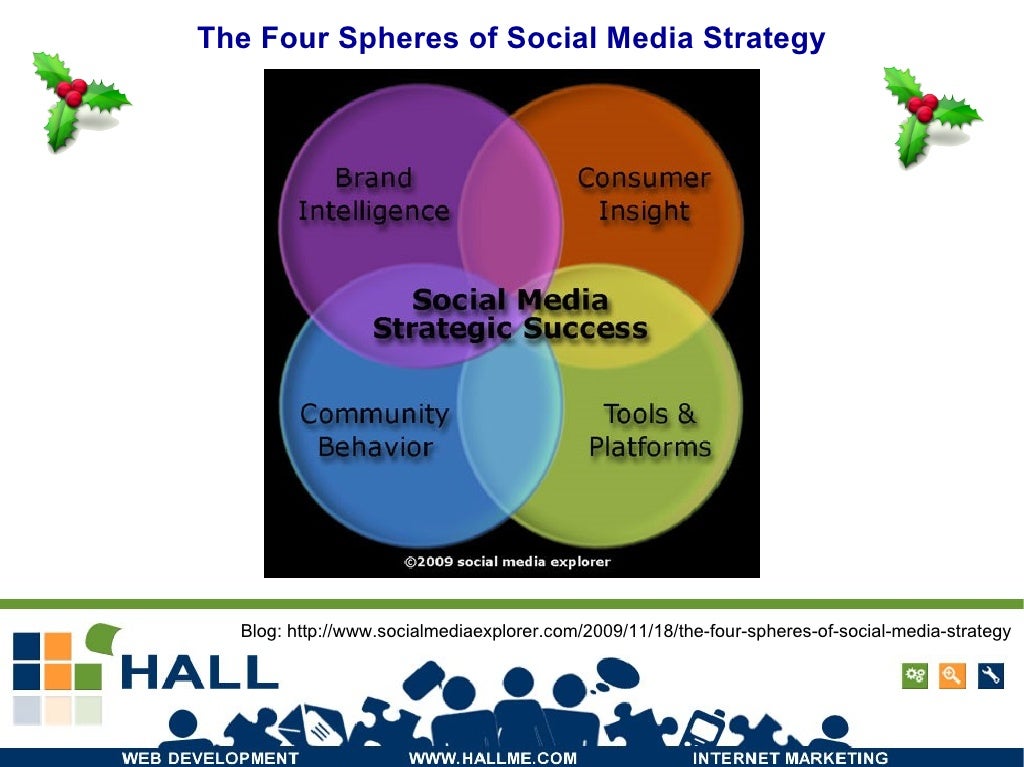 The Four Spheres of Social Media Strategy

Brand Intelligence

Consumer Insight

Social Media Strategic Success

Community Behavior

Tools & Platforms

©2009 social media explorer

Blog: http://www.socialmediaexplorer.com/2009/11/18/the-four-spheres-of-social-media-strategy

HALL

WEB DEVELOPMENT WWW.HALLME.COM INTERNET MARKETING